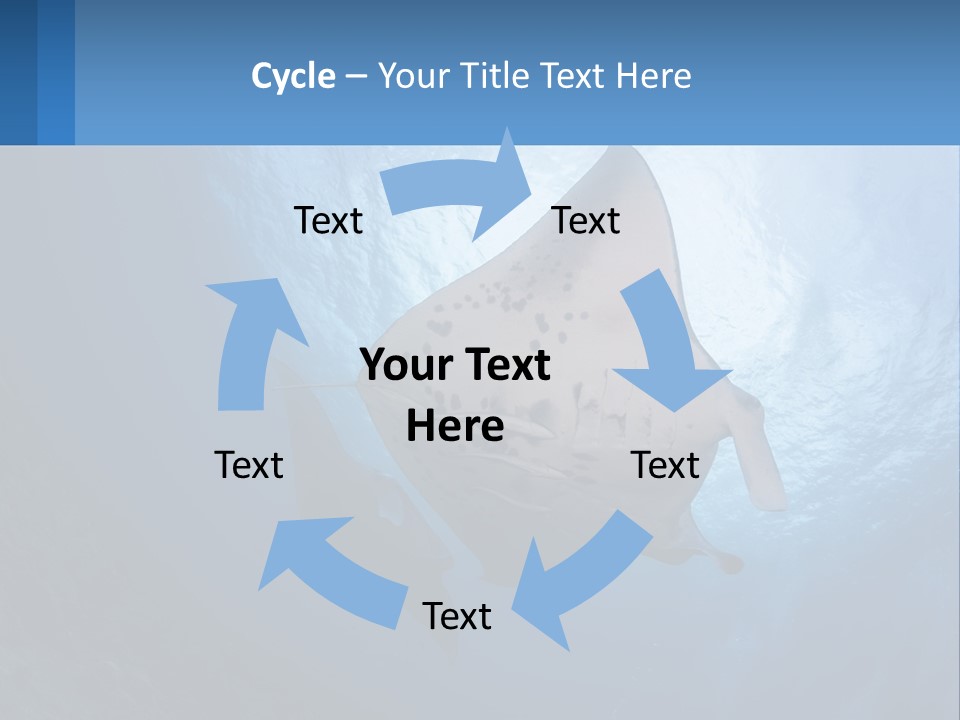 Cycle – Your Title Text Here

Text

Text

Your Text Here

Text

Text

Text